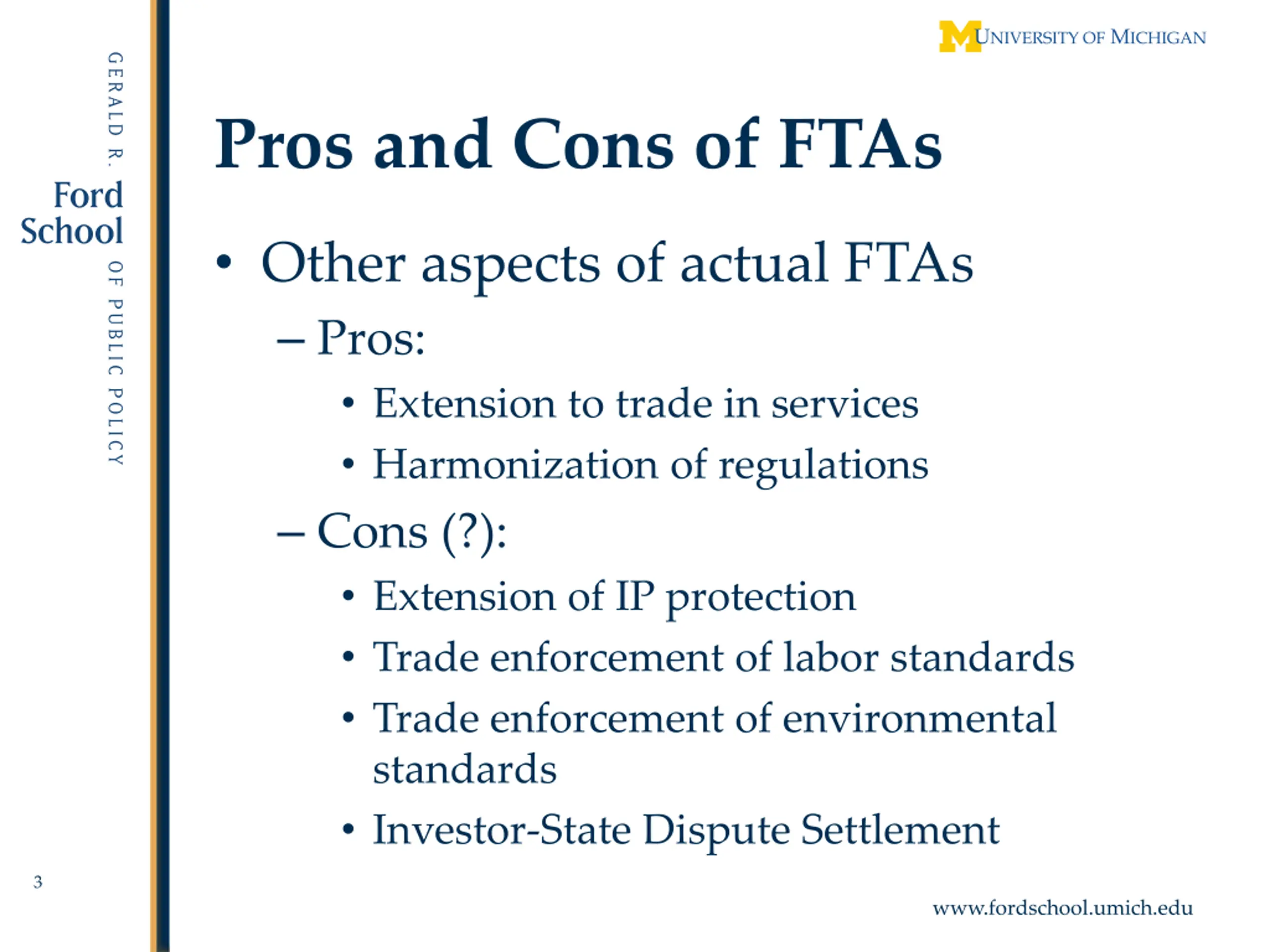 GERALD R. Ford School OF PUBLIC POLICY

M UNIVERSITY OF MICHIGAN

Pros and Cons of FTAs

• Other aspects of actual FTAs
– Pros:
• Extension to trade in services
• Harmonization of regulations
– Cons (?):
• Extension of IP protection
• Trade enforcement of labor standards
• Trade enforcement of environmental standards
• Investor-State Dispute Settlement

3

www.fordschool.umich.edu